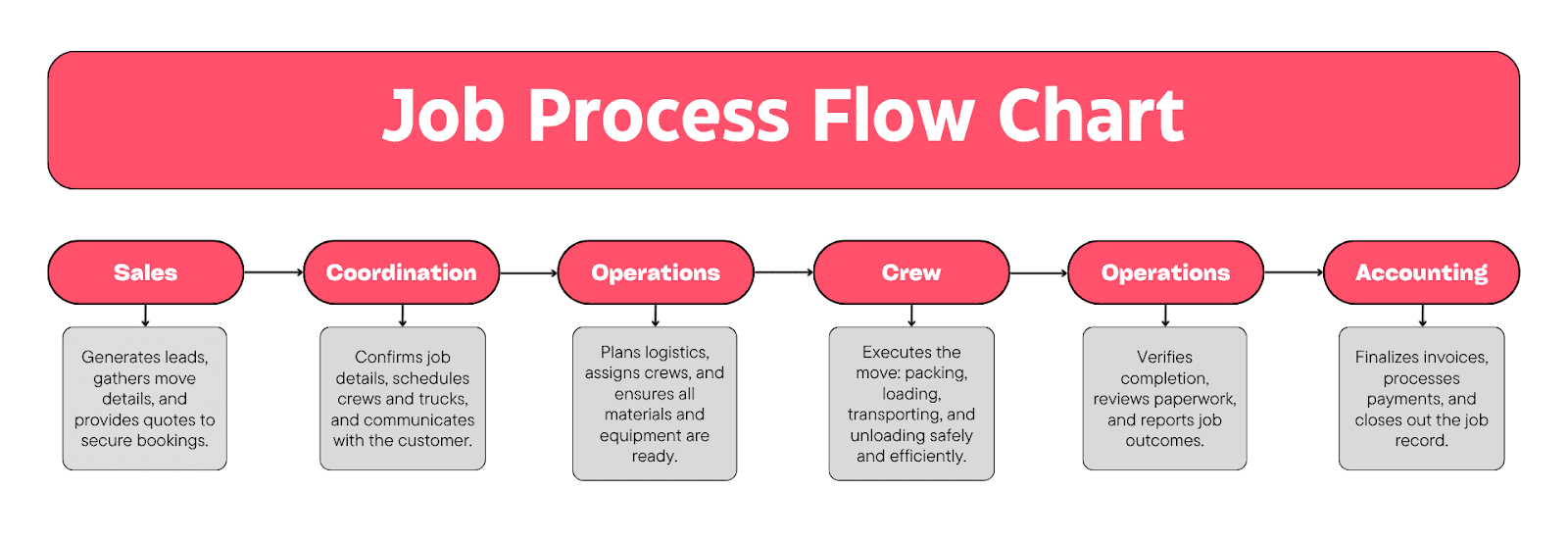 Job Process Flow Chart

Sales

Generates leads, gathers move details, and provides quotes to secure bookings.

Coordination

Confirms job details, schedules crews and trucks, and communicates with the customer.

Operations

Plans logistics, assigns crews, and ensures all materials and equipment are ready.

Crew

Executes the move: packing, loading, transporting, and unloading safely and efficiently.

Operations

Verifies completion, reviews paperwork, and reports job outcomes.

Accounting

Finalizes invoices, processes payments, and closes out the job record.